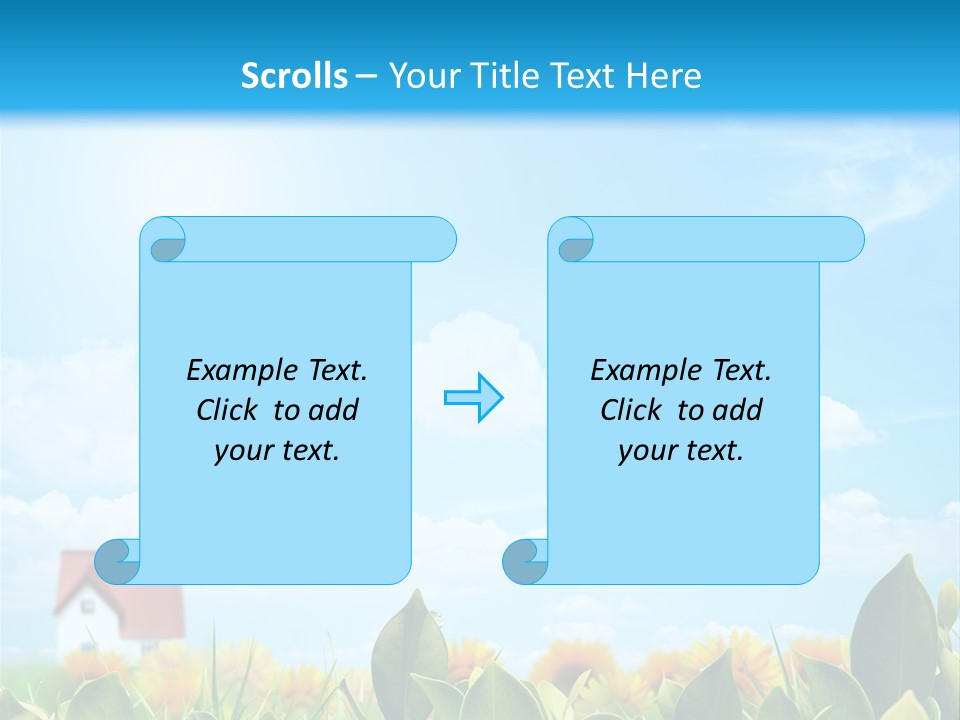 Scrolls – Your Title Text Here

Example Text. Click to add your text.

Example Text. Click to add your text.